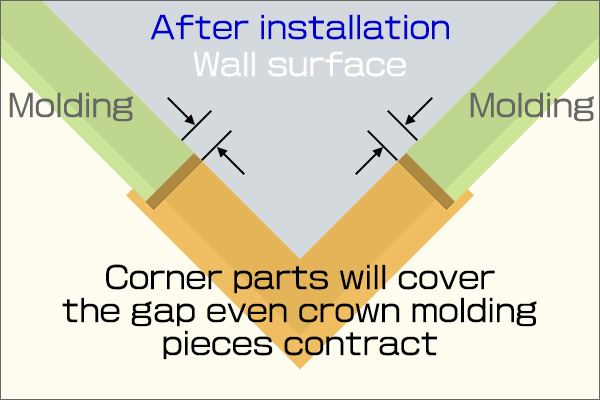 After installation
Wall surface

Molding

Molding

Corner parts will cover the gap even crown molding pieces contract